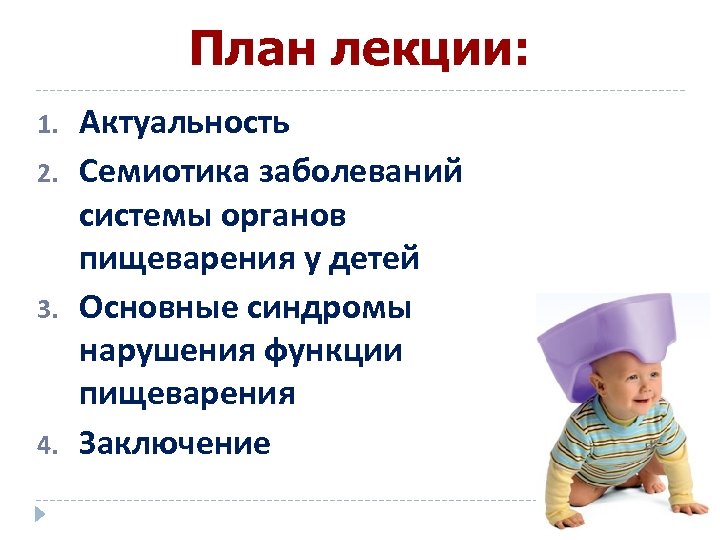 План лекции:

1. Актуальность
2. Семиотика заболеваний системы органов пищеварения у детей
3. Основные синдромы нарушения функции пищеварения
4. Заключение